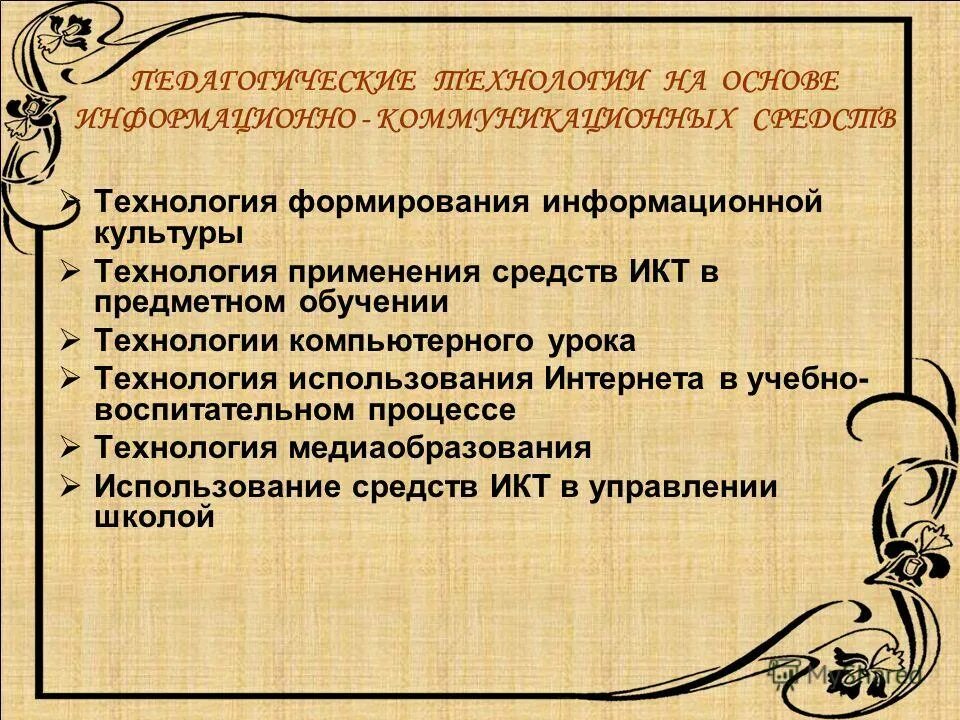 ПЕДАГОГИЧЕСКИЕ ТЕХНОЛОГИИ НА ОСНОВЕ ИНФОРМАЦИОННО - КОММУНИКАЦИОННЫХ СРЕДСТВ

➢ Технология формирования информационной культуры
➢ Технология применения средств ИКТ в предметном обучении
➢ Технологии компьютерного урока
➢ Технология использования Интернета в учебно-воспитательном процессе
➢ Технология медиаобразования
➢ Использование средств ИКТ в управлении школой

MyShared